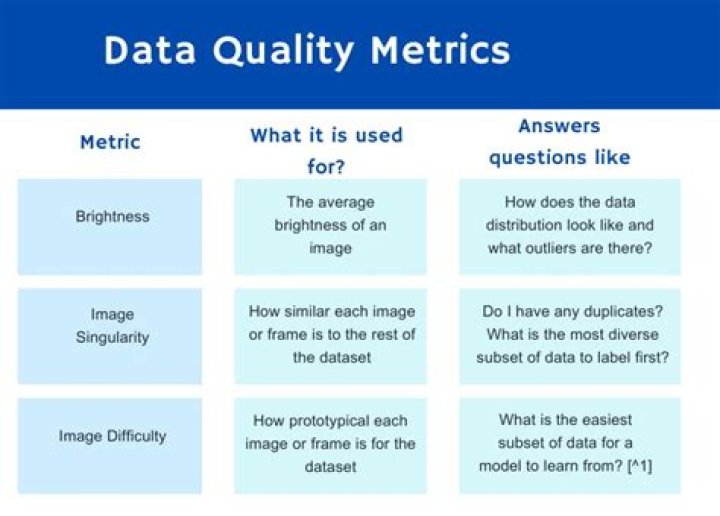 Data Quality Metrics

| Metric | What it is used for? | Answers questions like |
|---|---|---|
| Brightness | The average brightness of an image | How does the data distribution look like and what outliers are there? |
| Image Singularity | How similar each image or frame is to the rest of the dataset | Do I have any duplicates? What is the most diverse subset of data to label first? |
| Image Difficulty | How prototypical each image or frame is for the dataset | What is the easiest subset of data for a model to learn from? [^1] |